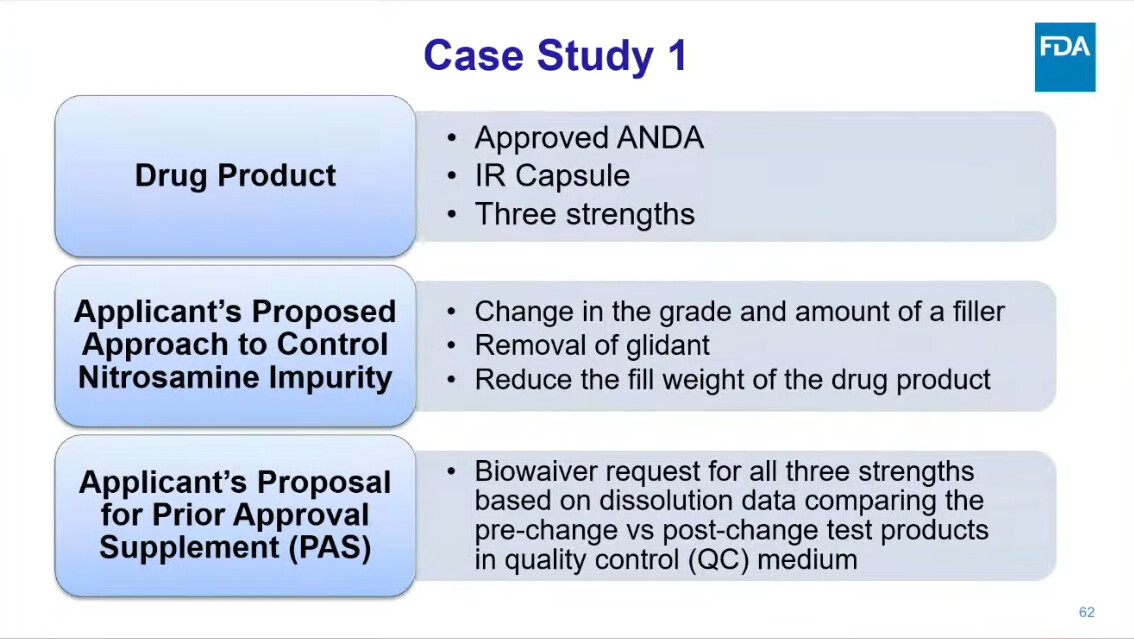 Case Study 1

FDA

Drug Product

• Approved ANDA
• IR Capsule
• Three strengths

Applicant's Proposed Approach to Control Nitrosamine Impurity

• Change in the grade and amount of a filler
• Removal of glidant
• Reduce the fill weight of the drug product

Applicant's Proposal for Prior Approval Supplement (PAS)

• Biowaiver request for all three strengths based on dissolution data comparing the pre-change vs post-change test products in quality control (QC) medium

62